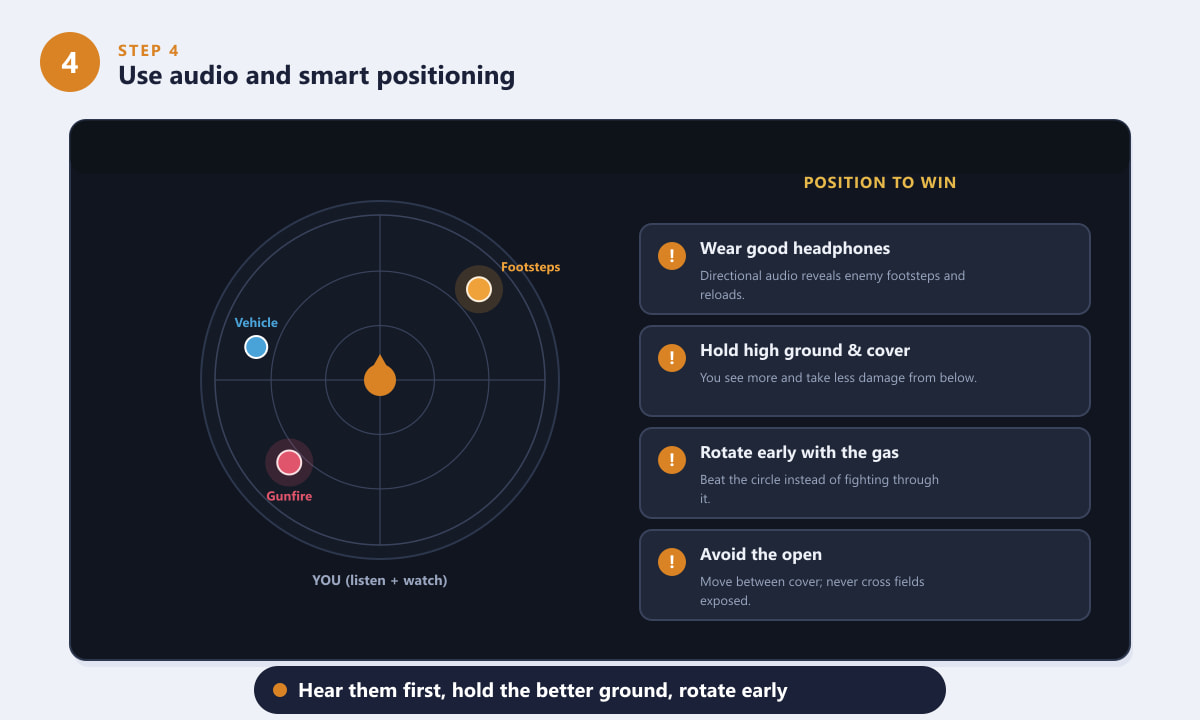 4
STEP 4
Use audio and smart positioning

Footsteps
Vehicle
Gunfire
YOU (listen + watch)

POSITION TO WIN

!
Wear good headphones
Directional audio reveals enemy footsteps and reloads.

!
Hold high ground & cover
You see more and take less damage from below.

!
Rotate early with the gas
Beat the circle instead of fighting through it.

!
Avoid the open
Move between cover; never cross fields exposed.

Hear them first, hold the better ground, rotate early